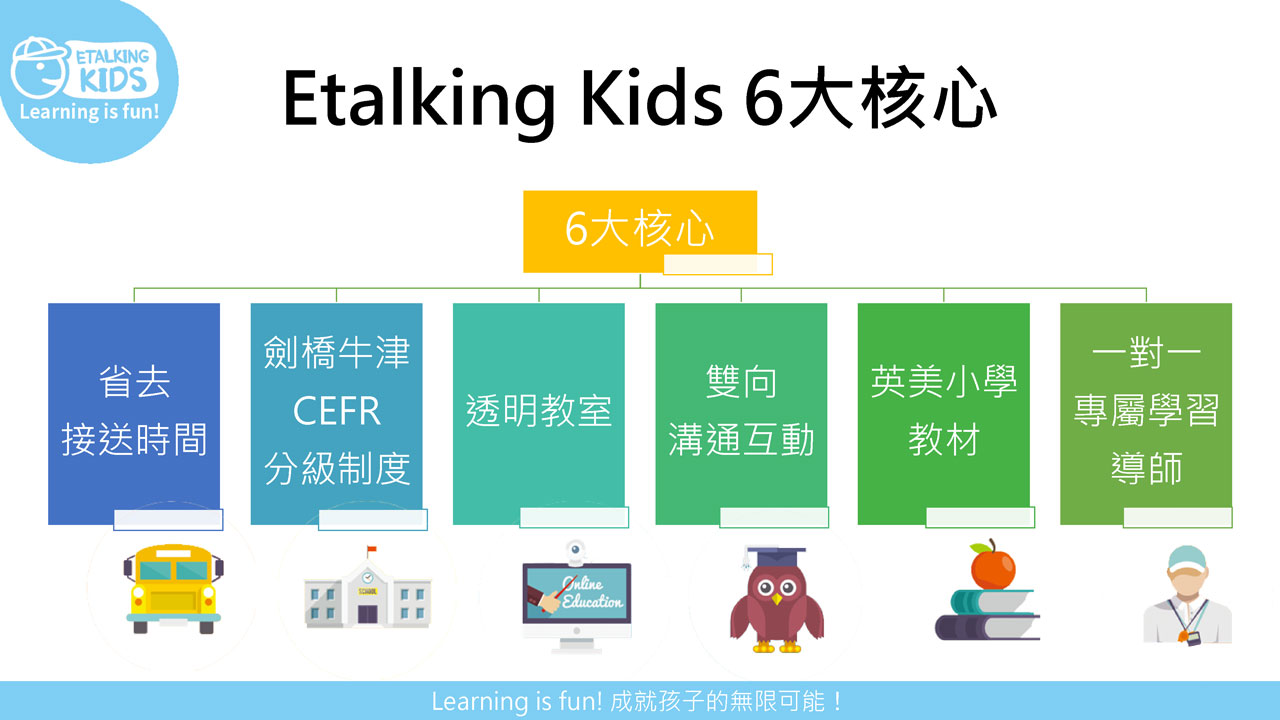 ETALKING KIDS
Learning is fun!

Etalking Kids 6大核心

6大核心

省去
接送時間

劍橋牛津
CEFR
分級制度

透明教室

雙向
溝通互動

英美小學
教材

一對一
專屬學習
導師

SCHOOL

Online Education

Learning is fun! 成就孩子的無限可能！